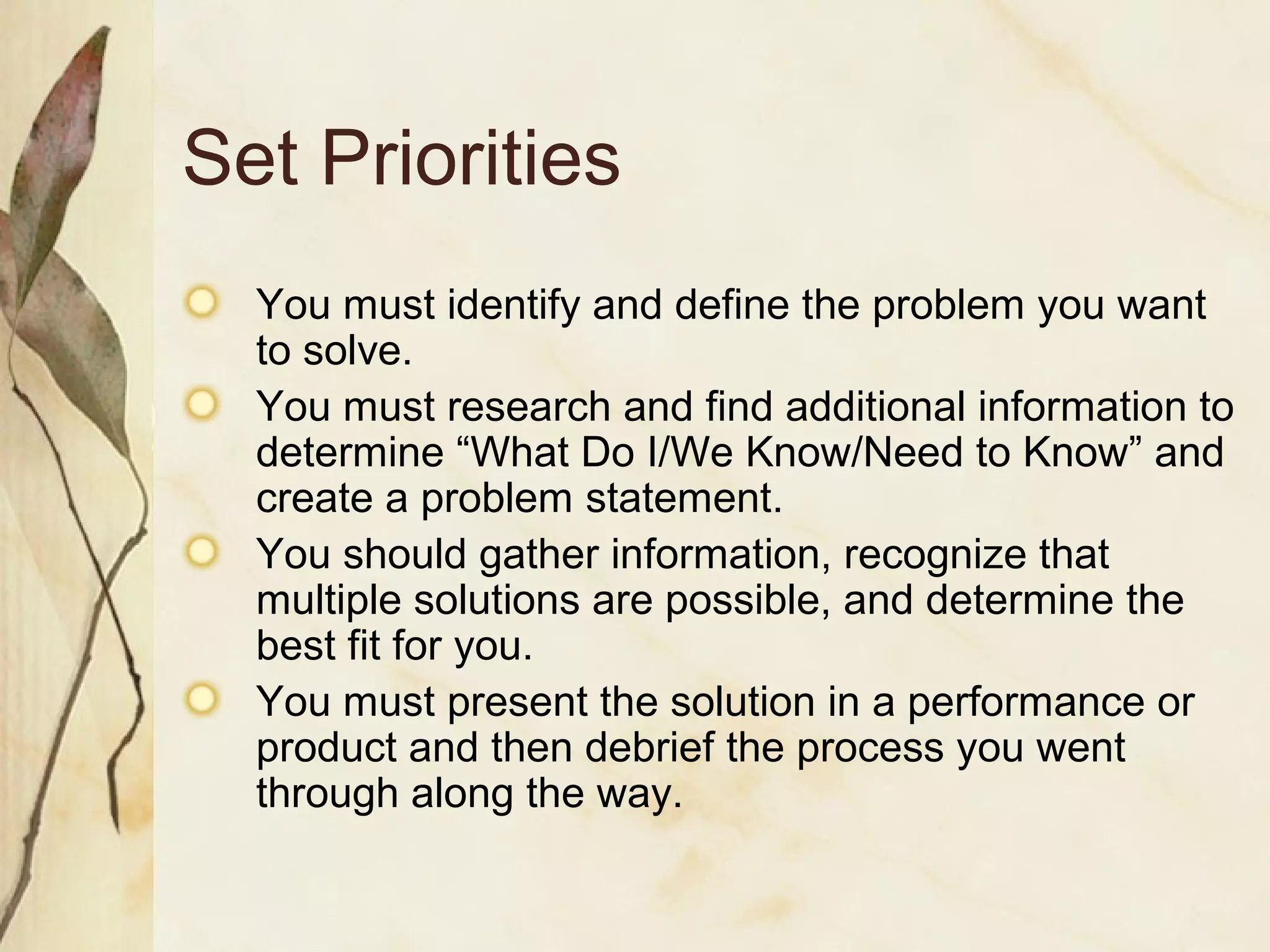 Set Priorities

You must identify and define the problem you want to solve.

You must research and find additional information to determine “What Do I/We Know/Need to Know” and create a problem statement.

You should gather information, recognize that multiple solutions are possible, and determine the best fit for you.

You must present the solution in a performance or product and then debrief the process you went through along the way.